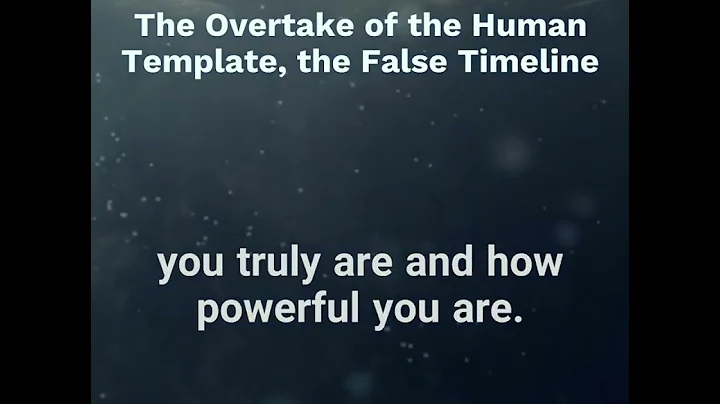 The Overtake of the Human Template, the False Timeline

you truly are and how powerful you are.